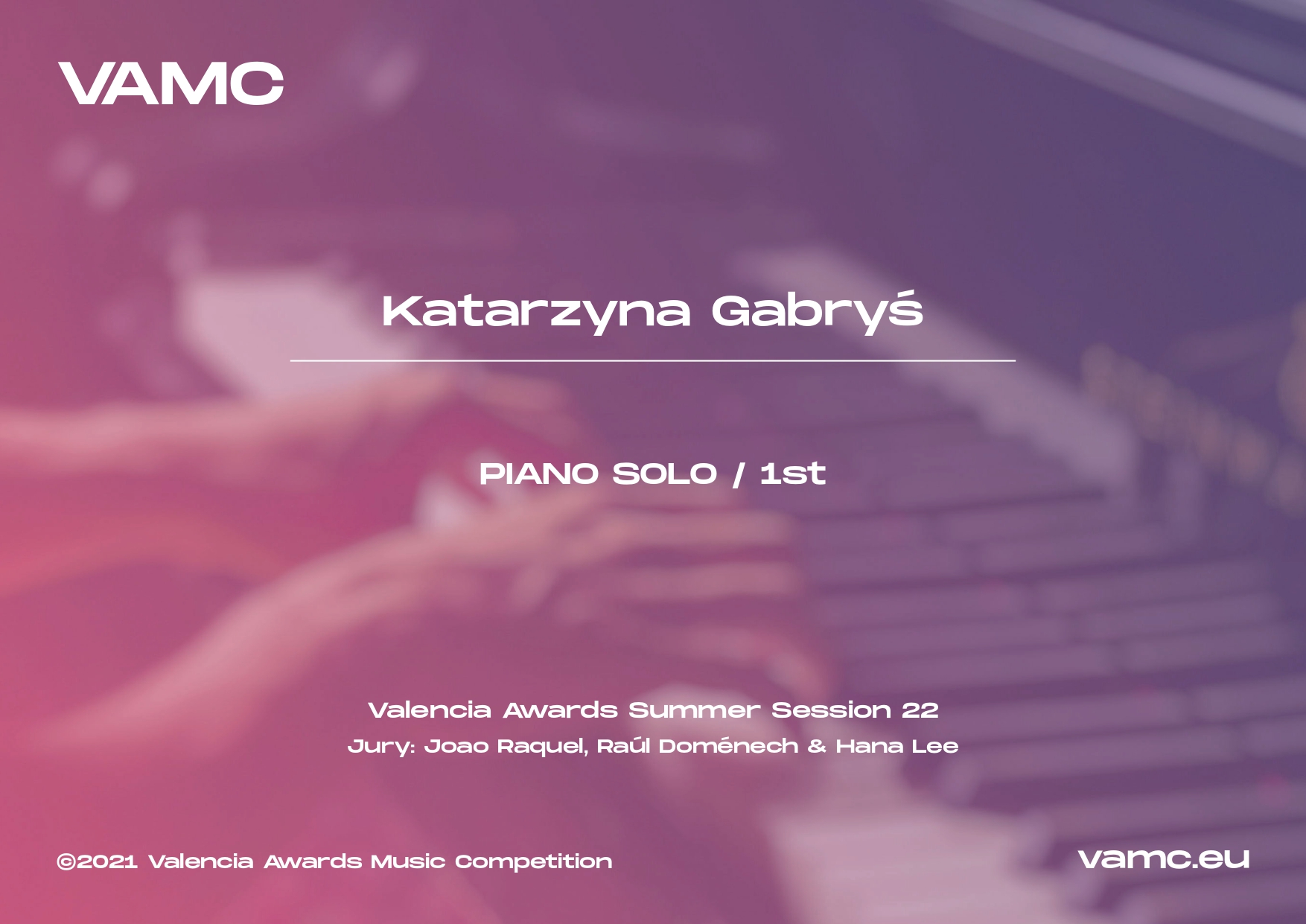 VAMC

Katarzyna Gabryś

PIANO SOLO / 1st

Valencia Awards Summer Session 22

Jury: Joao Raquel, Raúl Doménech & Hana Lee

©2021 Valencia Awards Music Competition

vamc.eu